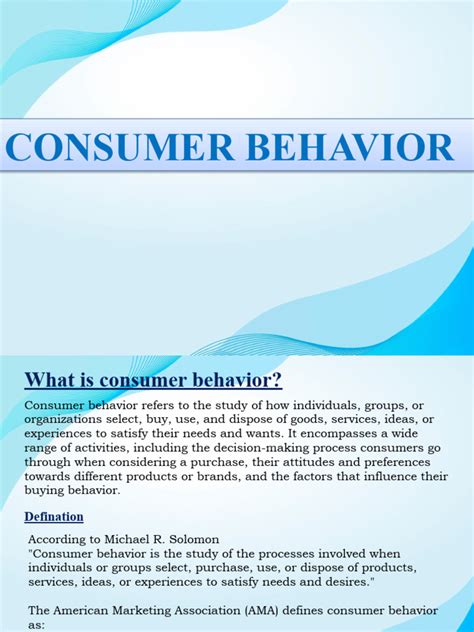 CONSUMER BEHAVIOR

What is consumer behavior?

Consumer behavior refers to the study of how individuals, groups, or organizations select, buy, use, and dispose of goods, services, ideas, or experiences to satisfy their needs and wants. It encompasses a wide range of activities, including the decision-making process consumers go through when considering a purchase, their attitudes and preferences towards different products or brands, and the factors that influence their buying behavior.

Defination

According to Michael R. Solomon
"Consumer behavior is the study of the processes involved when individuals or groups select, purchase, use, or dispose of products, services, ideas, or experiences to satisfy needs and desires."

The American Marketing Association (AMA) defines consumer behavior as: